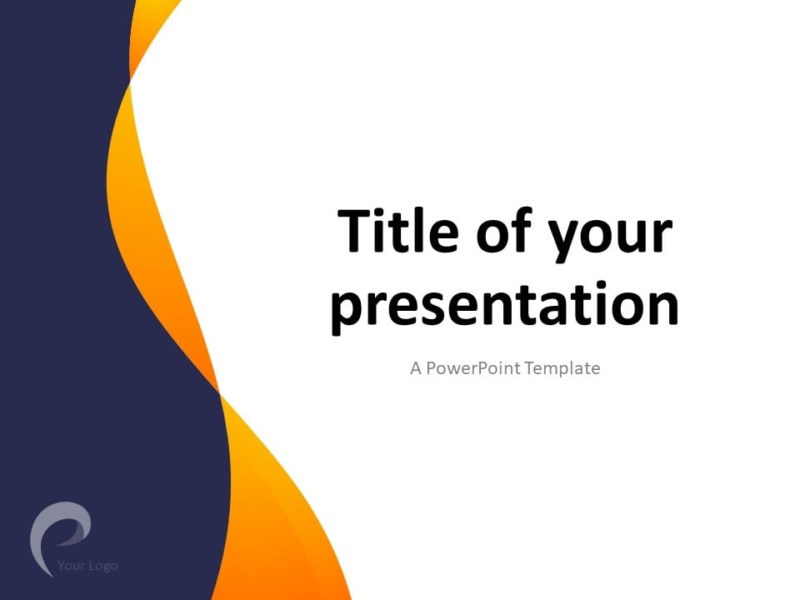 Title of your presentation

A PowerPoint Template

Your Logo